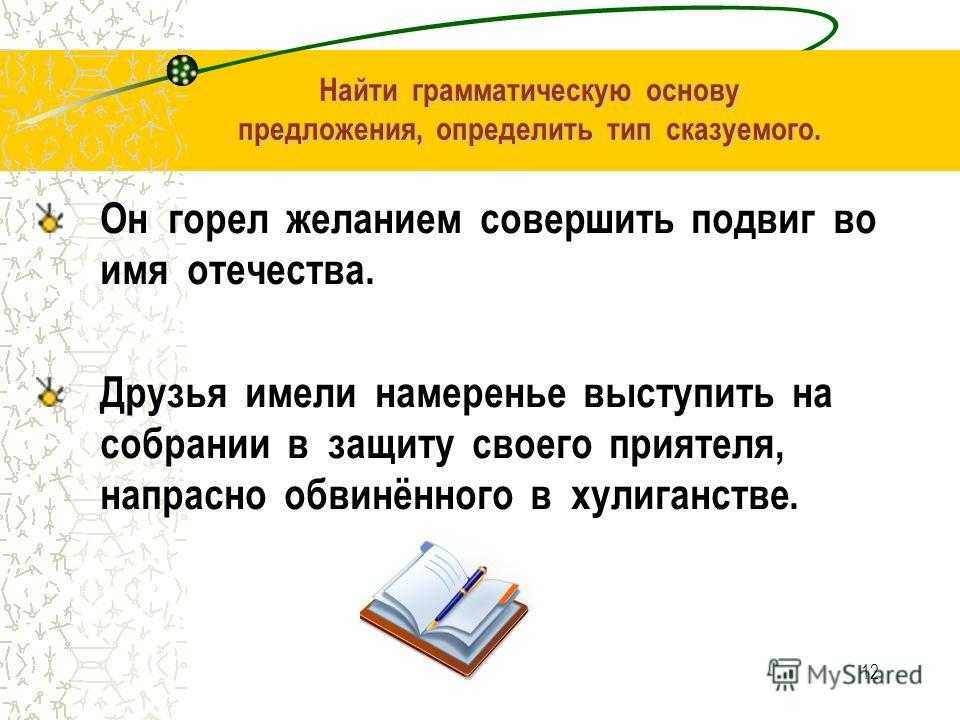 Найти грамматическую основу предложения, определить тип сказуемого.

Он горел желанием совершить подвиг во имя отечества.

Друзья имели намеренье выступить на собрании в защиту своего приятеля, напрасно обвинённого в хулиганстве.

12

MyShared